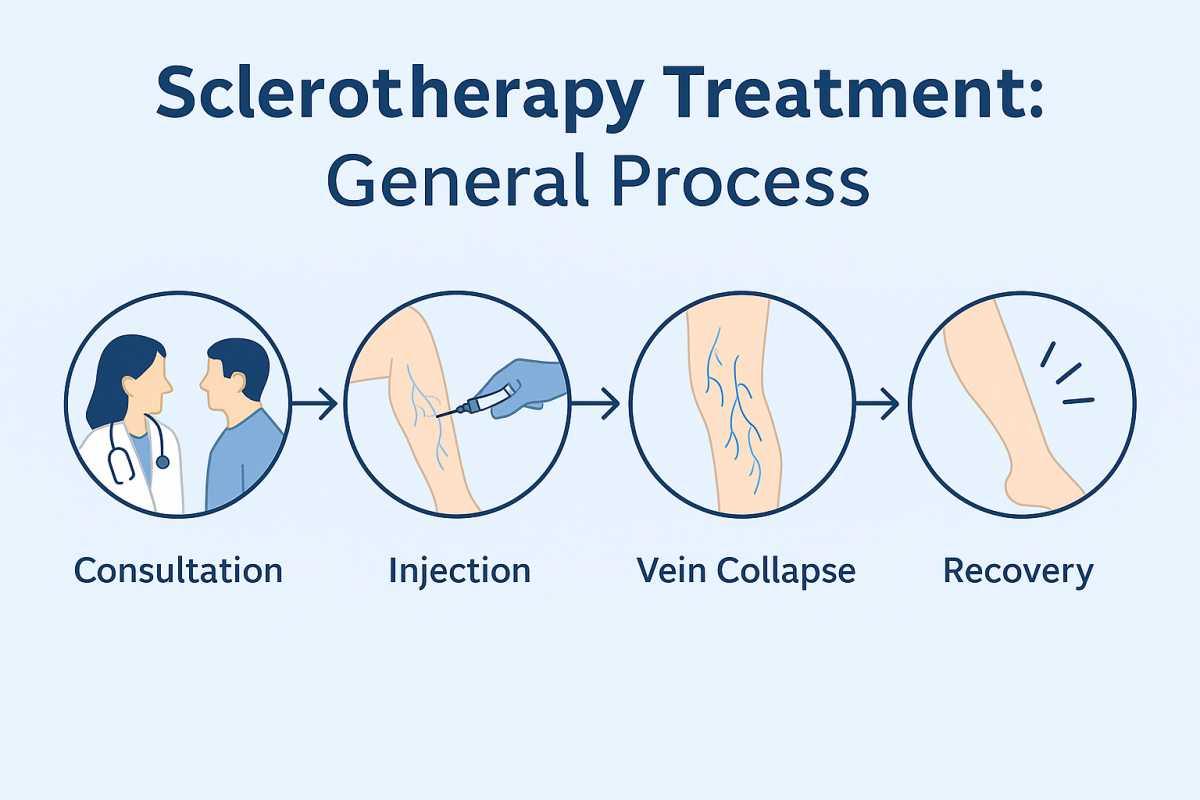 Sclerotherapy Treatment:
General Process

Consultation

Injection

Vein Collapse

Recovery